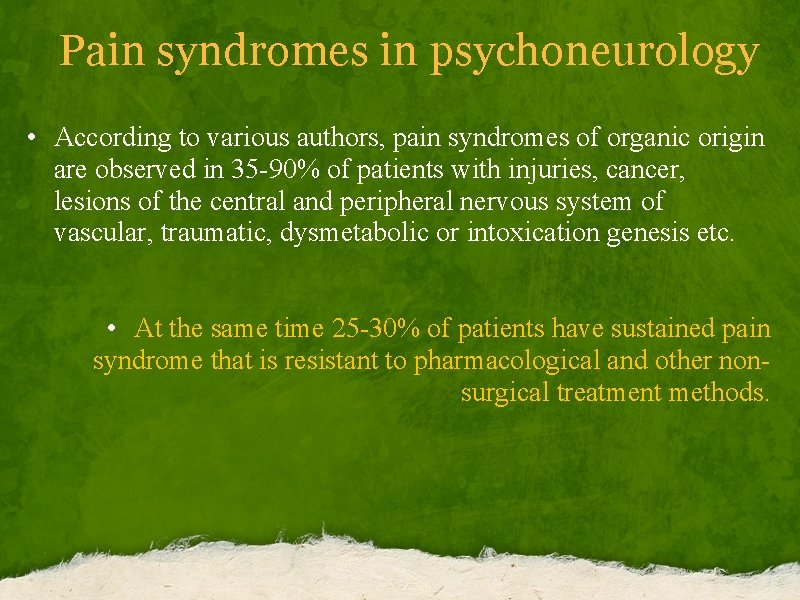 Pain syndromes in psychoneurology

• According to various authors, pain syndromes of organic origin are observed in 35-90% of patients with injuries, cancer, lesions of the central and peripheral nervous system of vascular, traumatic, dysmetabolic or intoxication genesis etc.

• At the same time 25-30% of patients have sustained pain syndrome that is resistant to pharmacological and other non-surgical treatment methods.